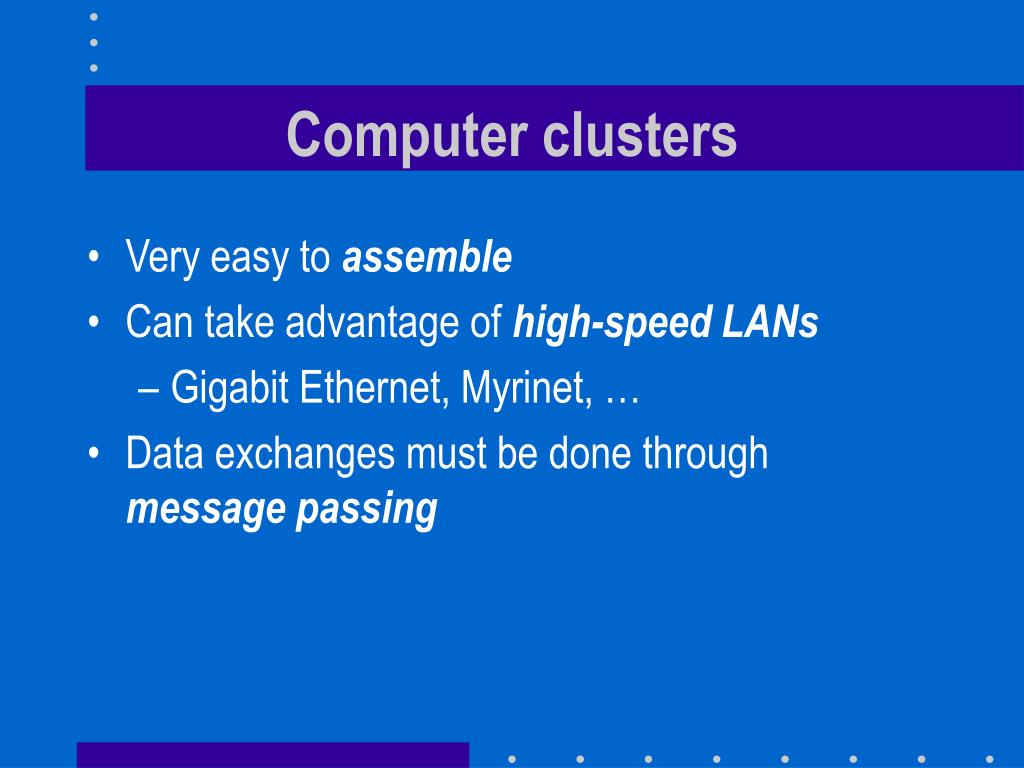 Computer clusters

• Very easy to assemble
• Can take advantage of high-speed LANs
– Gigabit Ethernet, Myrinet, …
• Data exchanges must be done through message passing